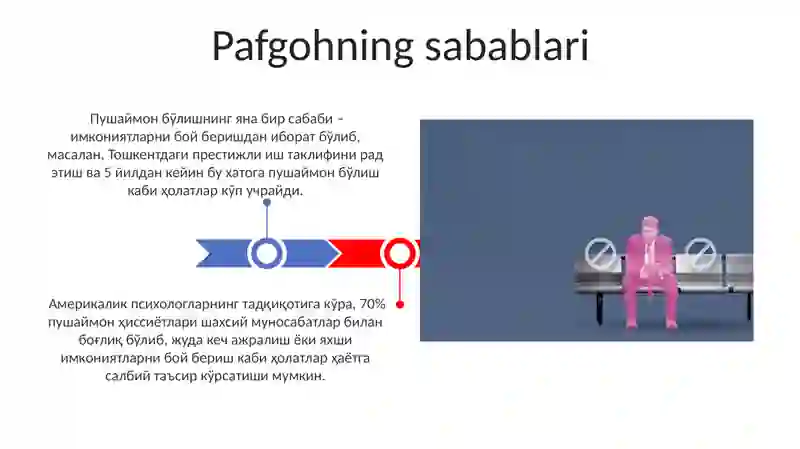 Pafgohning sabablari

Пушаймон бўлишнинг яна бир сабаби – имкониятларни бой беришдан иборат бўлиб, масалан, Тошкентдаги престижли иш таклифини рад этиш ва 5 йилдан кейин бу хатога пушаймон бўлиш каби ҳолатлар кўп учрайди.

Америкалик психологларнинг тадқиқотига кўра, 70% пушаймон ҳиссиётлари шахсий муносабатлар билан боғлиқ бўлиб, жуда кеч ажралиш ёки яхши имкониятларни бой бериш каби ҳолатлар ҳаётга салбий таъсир кўрсатиши мумкин.